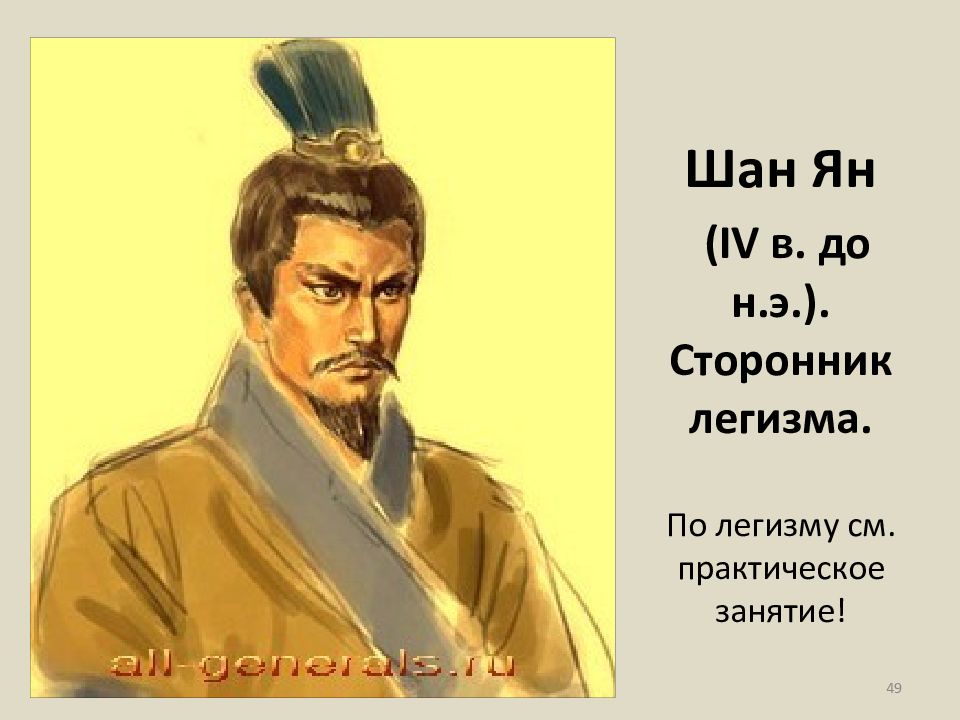 all-generals.ru

Шан Ян

(IV в. до н.э.). Сторонник легизма.

По легизму см. практическое занятие!

49